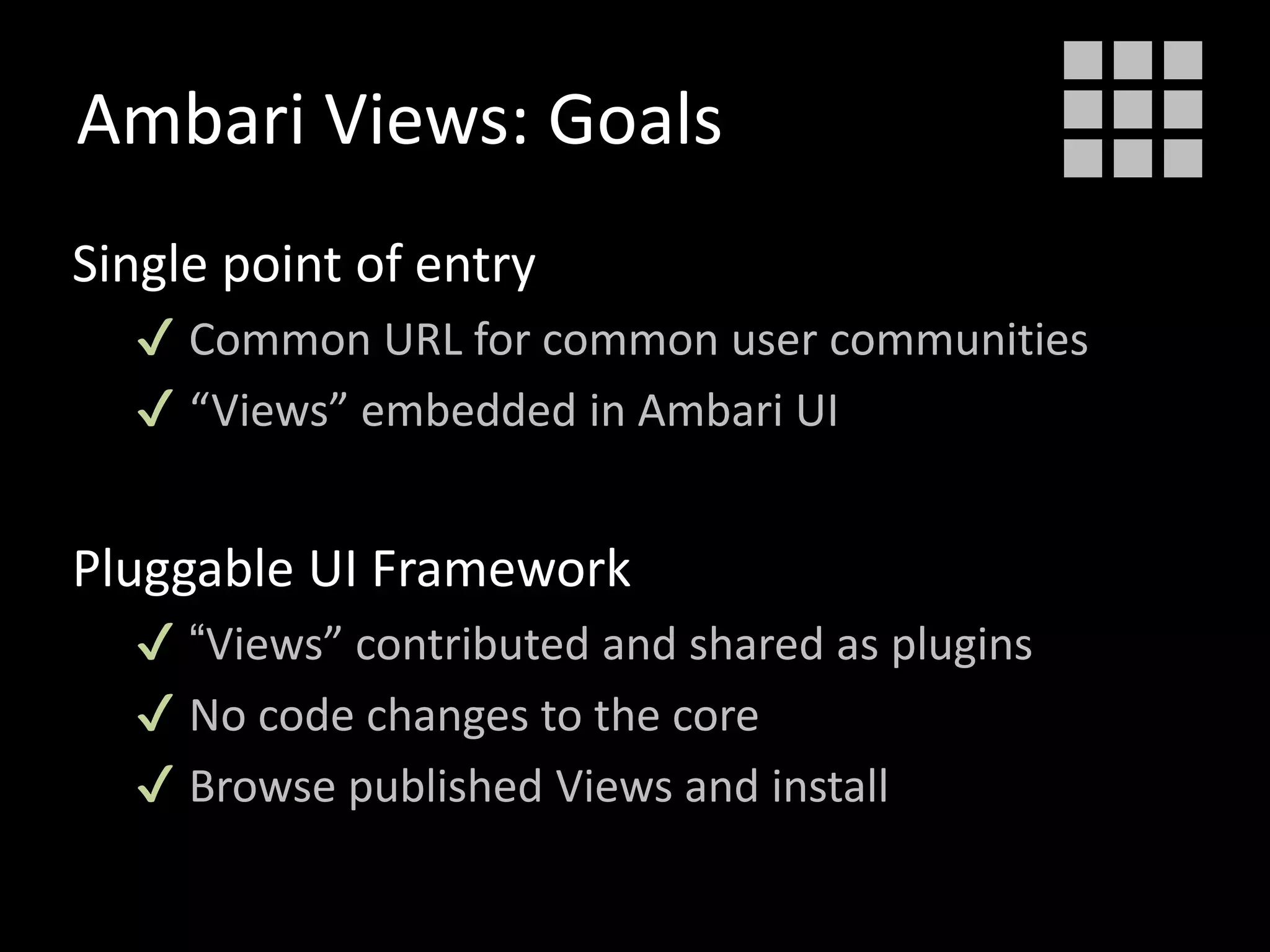 Ambari Views: Goals

Single point of entry

✓ Common URL for common user communities

✓ “Views” embedded in Ambari UI

Pluggable UI Framework

✓ “Views” contributed and shared as plugins

✓ No code changes to the core

✓ Browse published Views and install